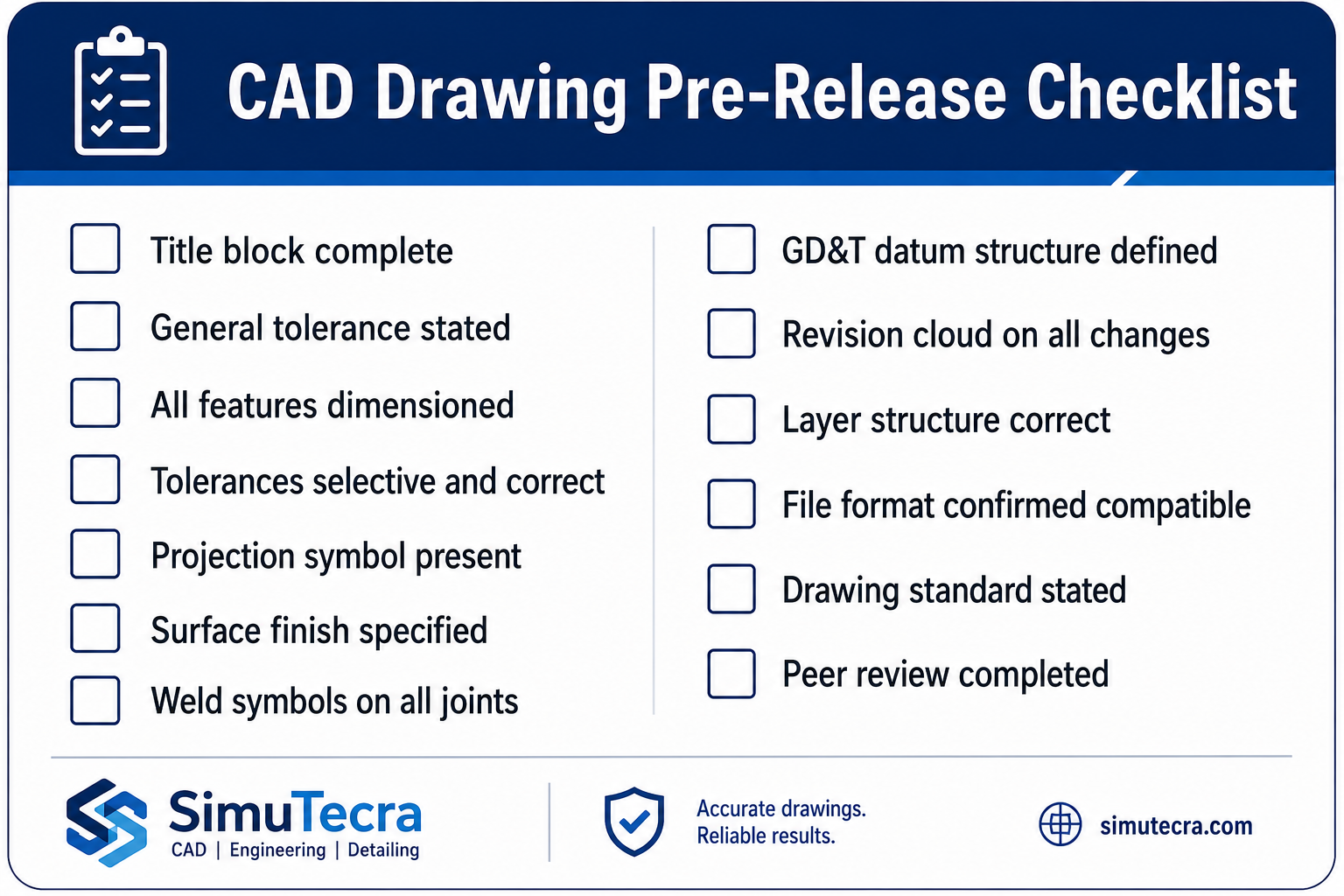 CAD Drawing Pre-Release Checklist

Title block complete

General tolerance stated

All features dimensioned

Tolerances selective and correct

Projection symbol present

Surface finish specified

Weld symbols on all joints

GD&T datum structure defined

Revision cloud on all changes

Layer structure correct

File format confirmed compatible

Drawing standard stated

Peer review completed

SimuTecra
CAD | Engineering | Detailing

Accurate drawings.
Reliable results.

simutecra.com